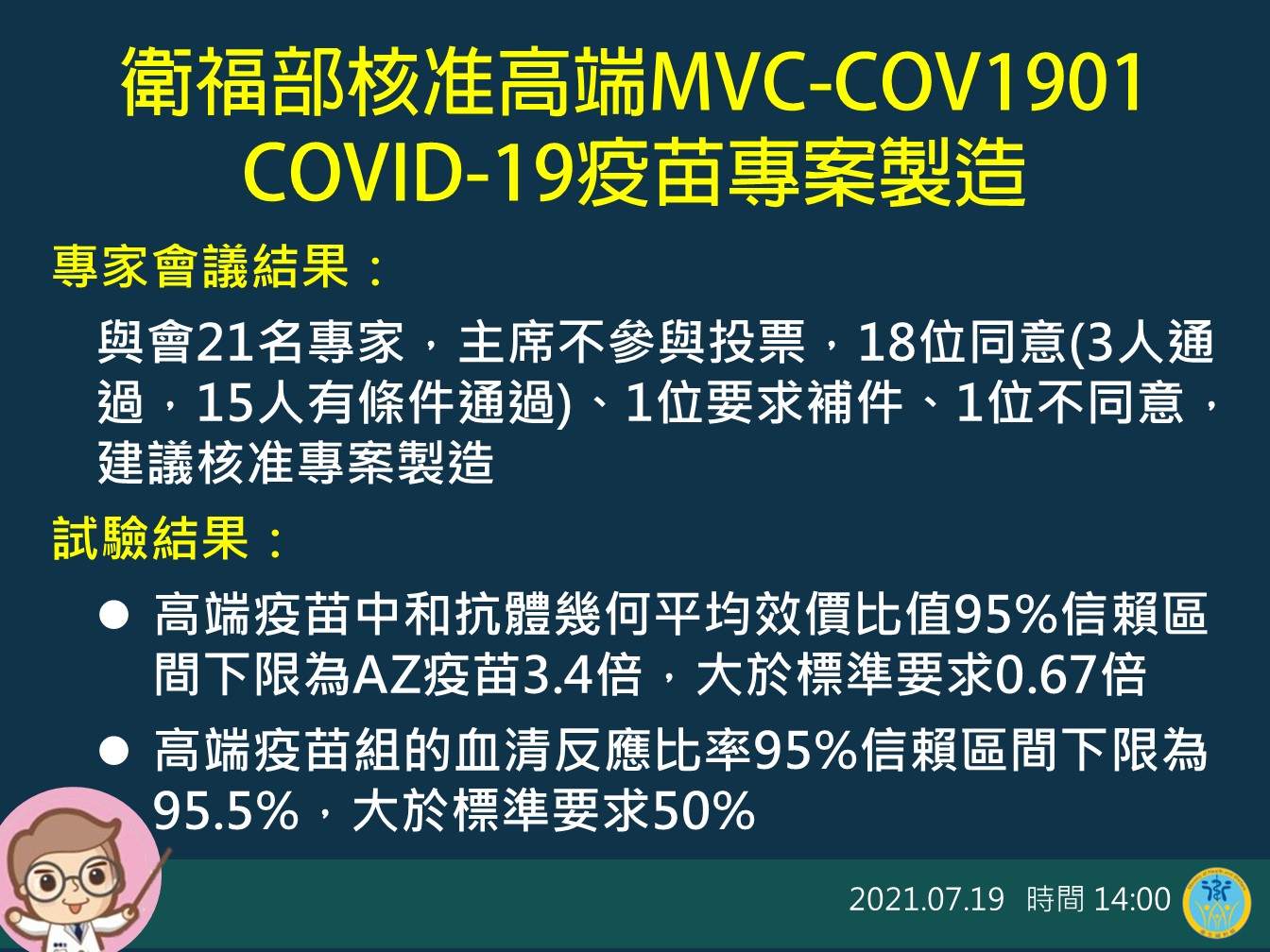 衛福部核准高端MVC-COV1901 COVID-19疫苗專案製造

專家會議結果：

與會21名專家，主席不參與投票，18位同意(3人通過，15人有條件通過)、1位要求補件、1位不同意，建議核准專案製造

試驗結果：

● 高端疫苗中和抗體幾何平均效價比值95%信賴區間下限為AZ疫苗3.4倍，大於標準要求0.67倍

● 高端疫苗組的血清反應比率95%信賴區間下限為95.5%，大於標準要求50%

2021.07.19 時間 14:00